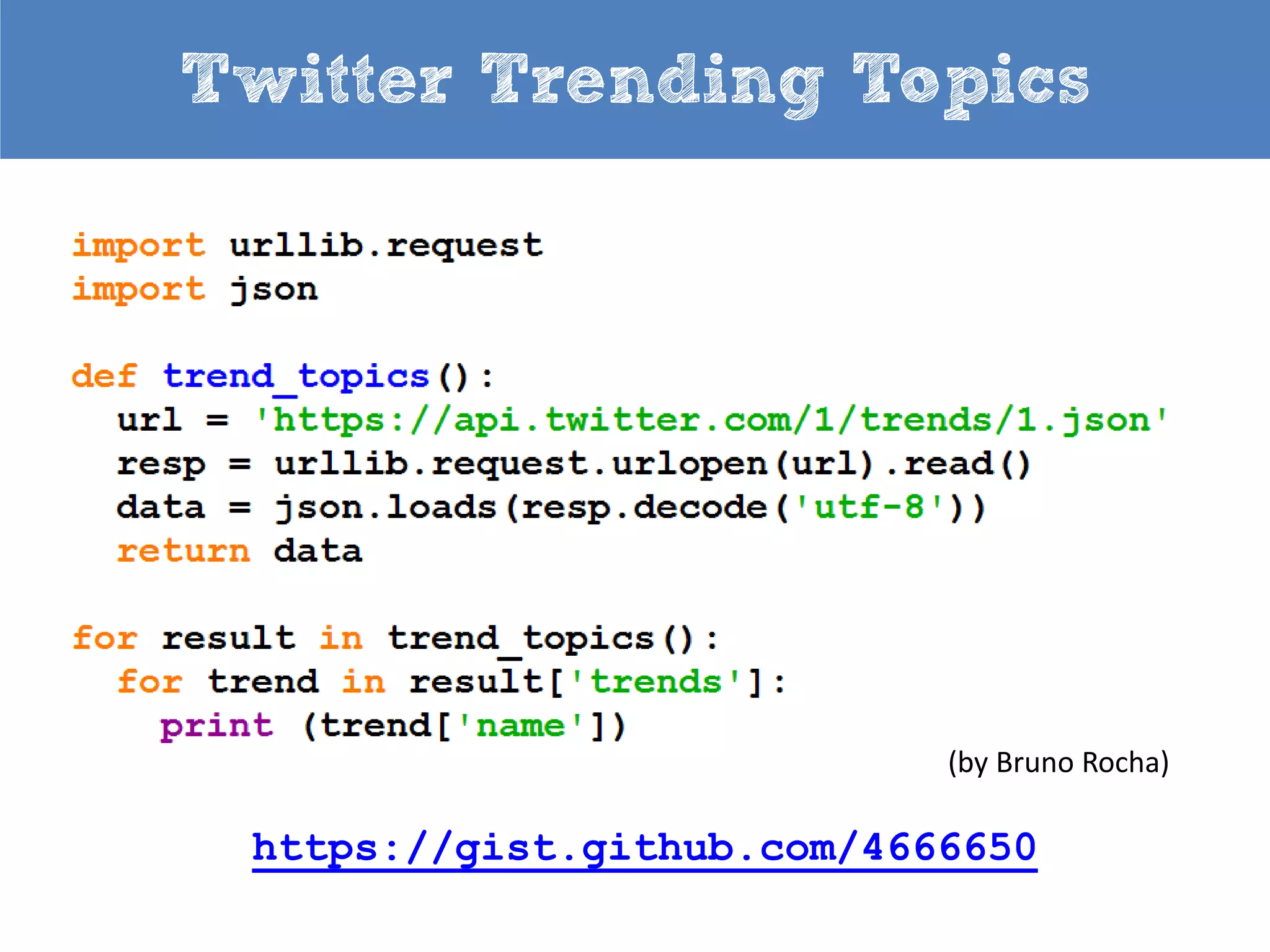 Twitter Trending Topics

import urllib.request
import json

def trend_topics():
  url = 'https://api.twitter.com/1/trends/1.json'
  resp = urllib.request.urlopen(url).read()
  data = json.loads(resp.decode('utf-8'))
  return data

for result in trend_topics():
  for trend in result['trends']:
    print (trend['name'])

(by Bruno Rocha)

https://gist.github.com/4666650